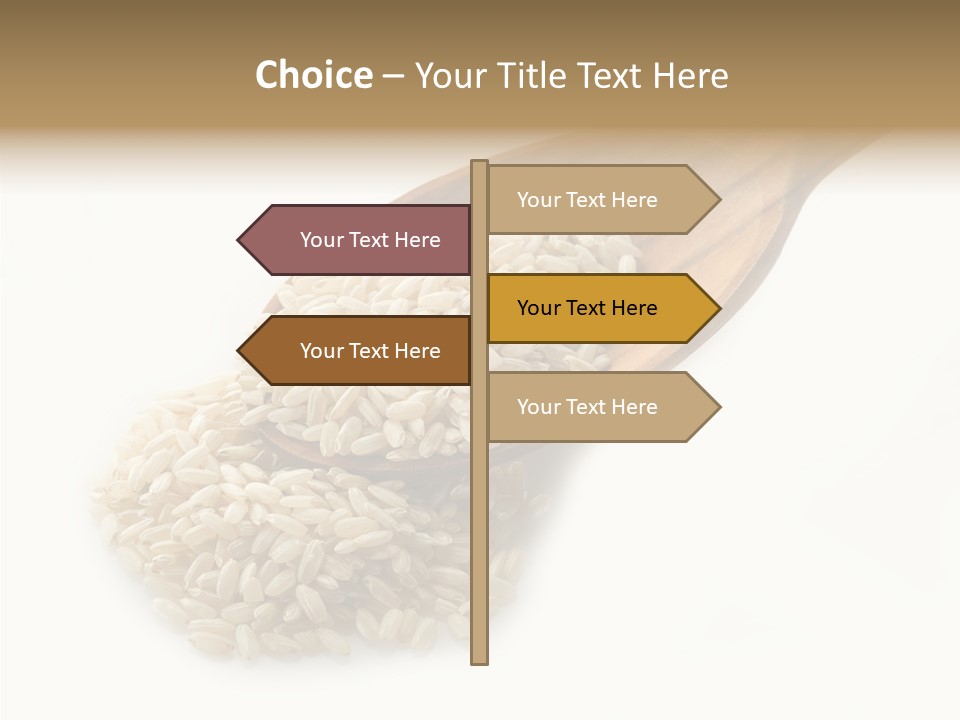 Choice – Your Title Text Here

Your Text Here

Your Text Here

Your Text Here

Your Text Here

Your Text Here